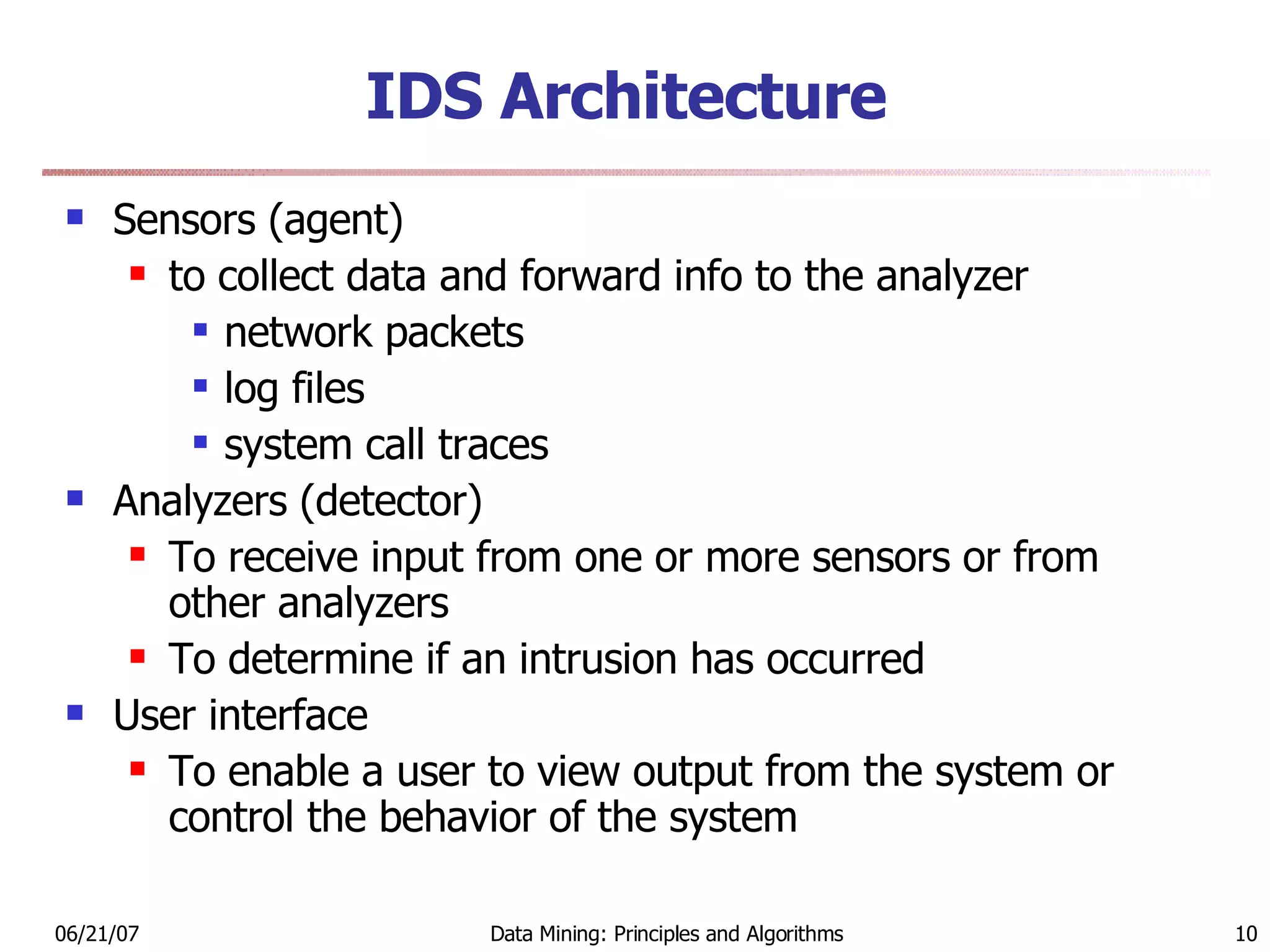 IDS Architecture

- Sensors (agent)
  - to collect data and forward info to the analyzer
    - network packets
    - log files
    - system call traces
- Analyzers (detector)
  - To receive input from one or more sensors or from other analyzers
  - To determine if an intrusion has occurred
- User interface
  - To enable a user to view output from the system or control the behavior of the system

06/21/07

Data Mining: Principles and Algorithms

10